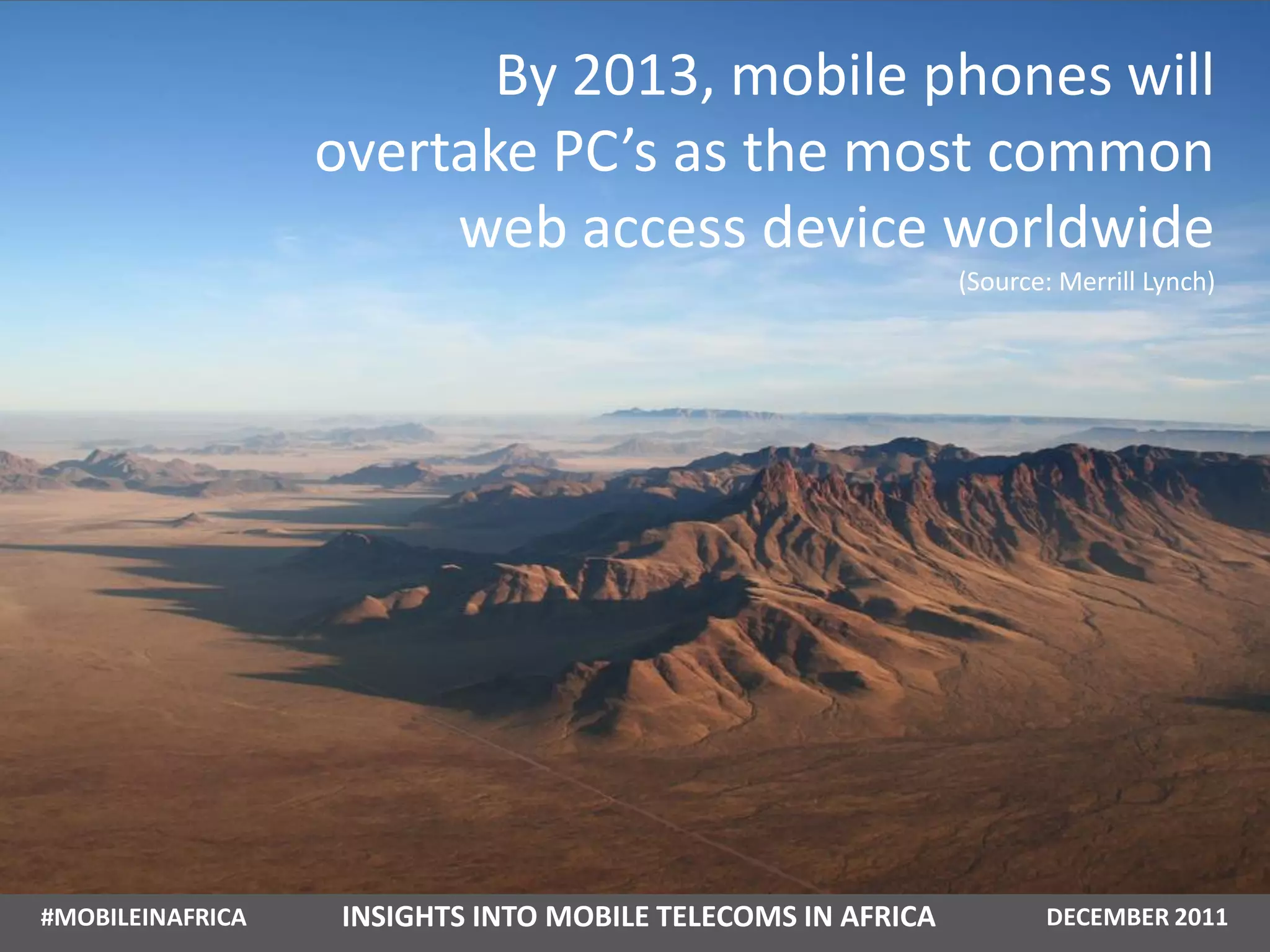 By 2013, mobile phones will overtake PC’s as the most common web access device worldwide

(Source: Merrill Lynch)

#MOBILEINAFRICA

INSIGHTS INTO MOBILE TELECOMS IN AFRICA

DECEMBER 2011